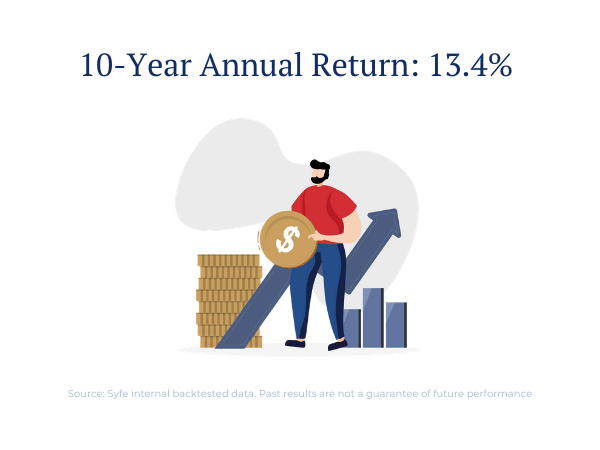 10-Year Annual Return: 13.4%

$

Source: Syfe internal backtested data. Past results are not a guarantee of future performance